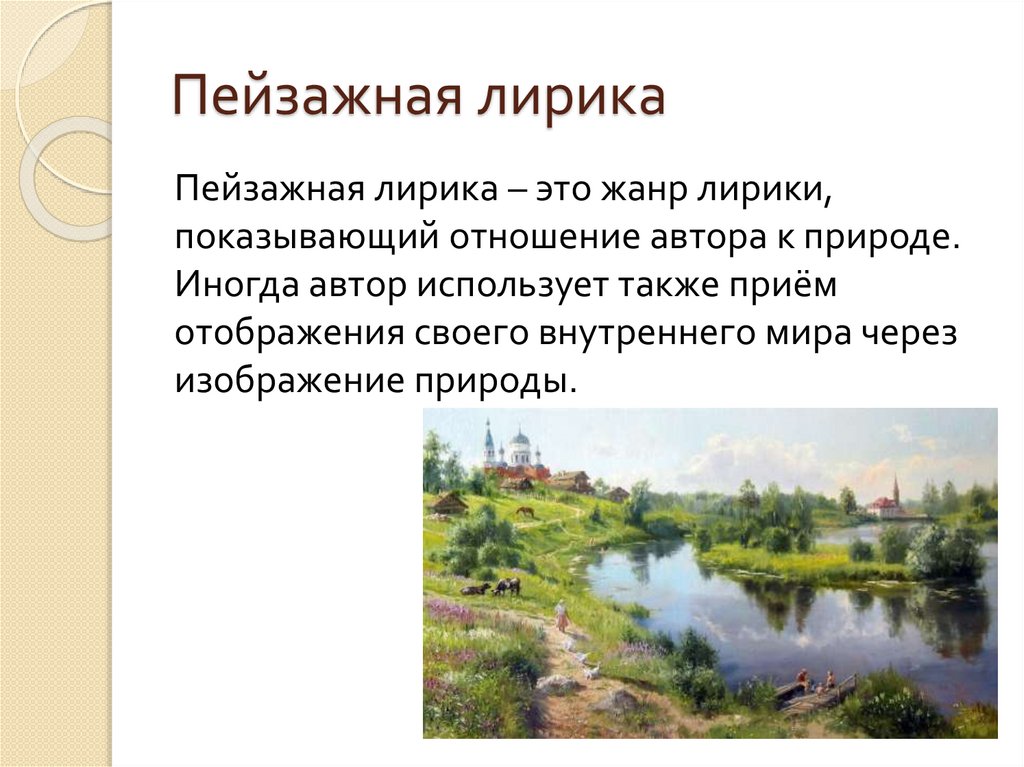 Пейзажная лирика

Пейзажная лирика – это жанр лирики, показывающий отношение автора к природе. Иногда автор использует также приём отображения своего внутреннего мира через изображение природы.